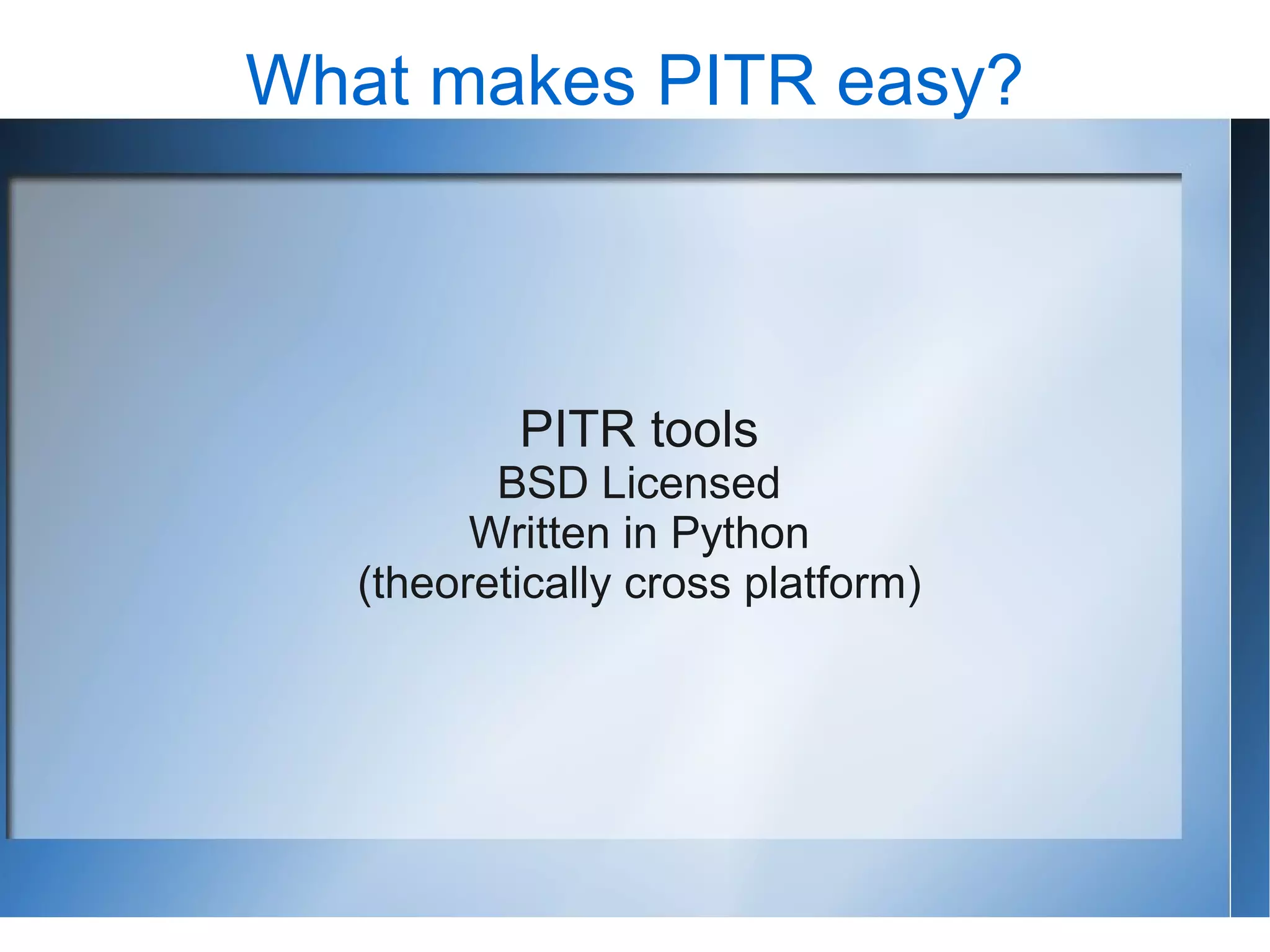 What makes PITR easy?

PITR tools
BSD Licensed
Written in Python
(theoretically cross platform)